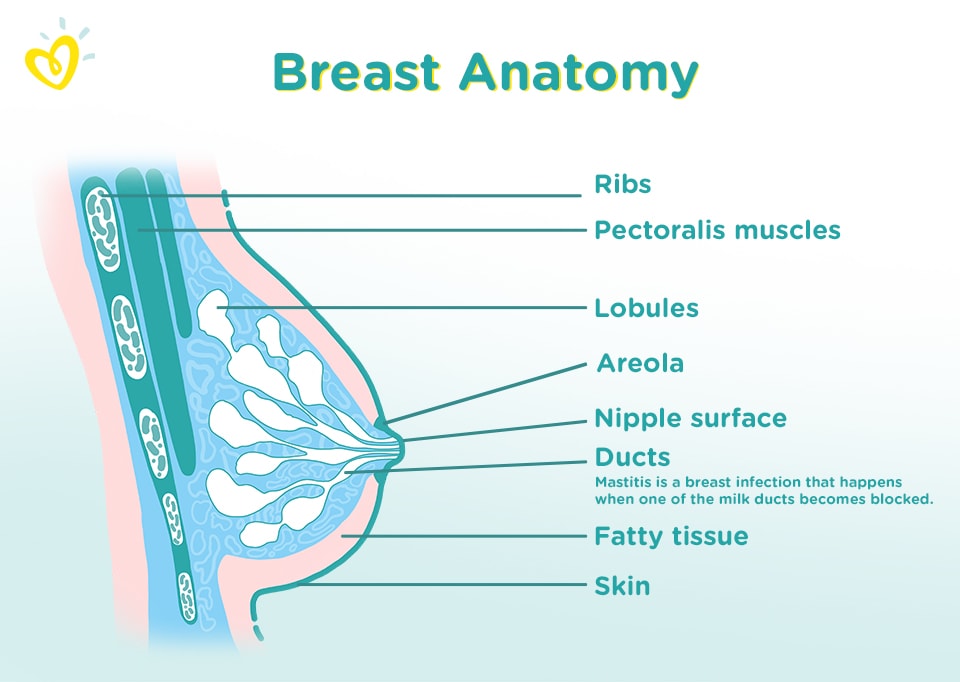 Breast Anatomy

Ribs

Pectoralis muscles

Lobules

Areola

Nipple surface

Ducts

Mastitis is a breast infection that happens when one of the milk ducts becomes blocked.

Fatty tissue

Skin